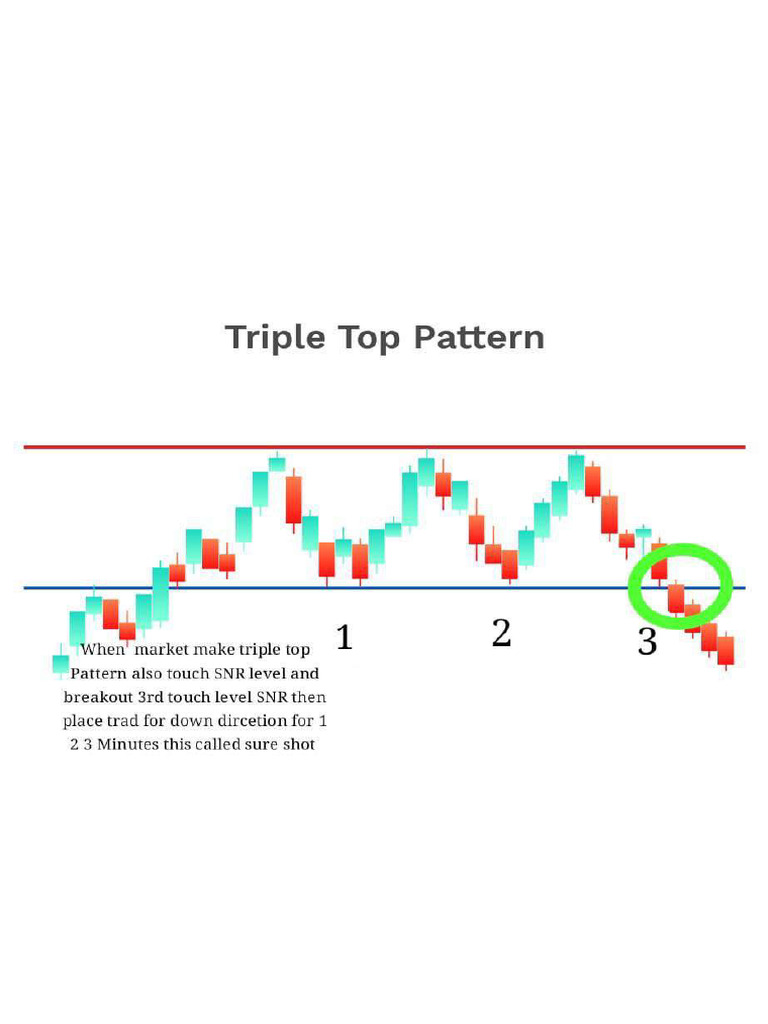 Triple Top Pattern

1

2

3

When market make triple top Pattern also touch SNR level and breakout 3rd touch level SNR then place trad for down dircetion for 1 2 3 Minutes this called sure shot